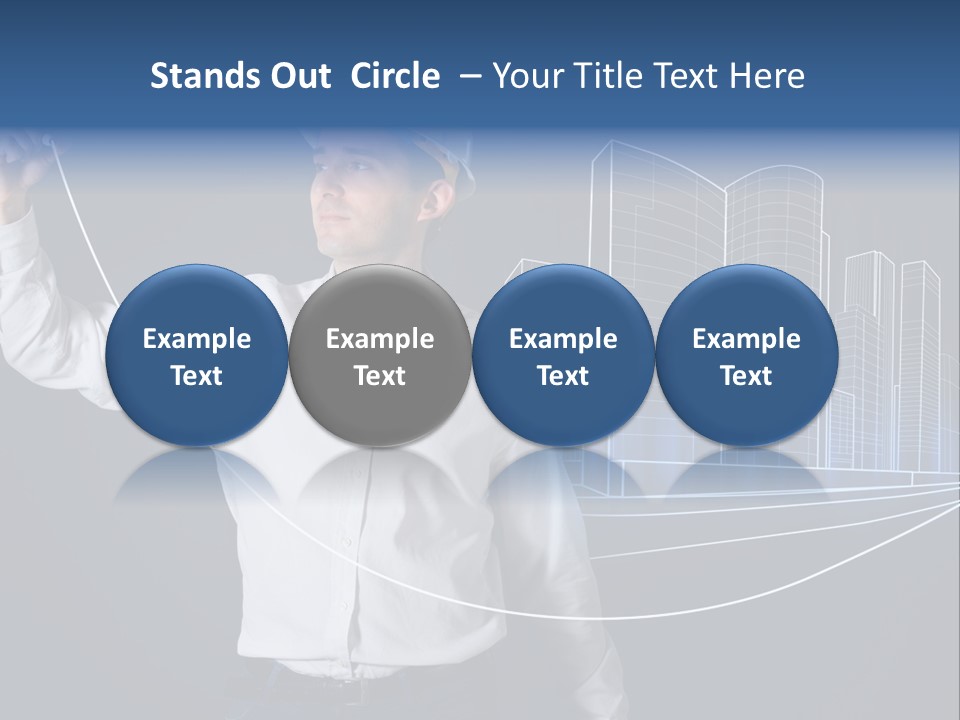 Stands Out Circle – Your Title Text Here

Example Text

Example Text

Example Text

Example Text